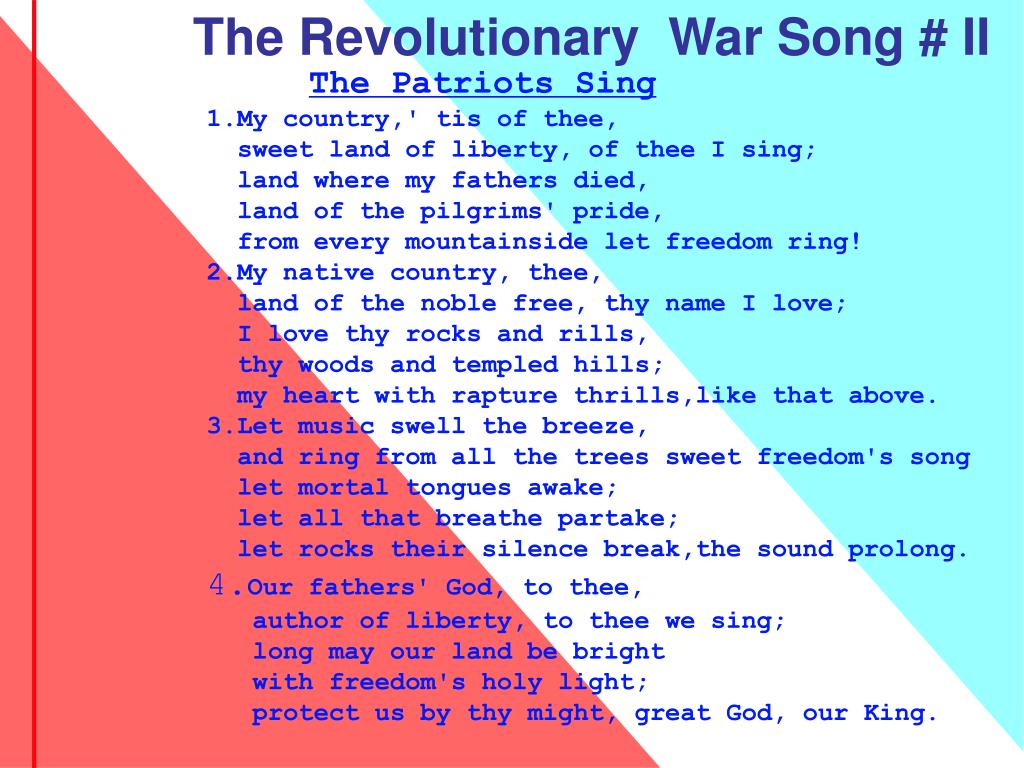 The Revolutionary War Song # II

The Patriots Sing

1.My country,' tis of thee,
sweet land of liberty, of thee I sing;
land where my fathers died,
land of the pilgrims' pride,
from every mountainside let freedom ring!

2.My native country, thee,
land of the noble free, thy name I love;
I love thy rocks and rills,
thy woods and templed hills;
my heart with rapture thrills,like that above.

3.Let music swell the breeze,
and ring from all the trees sweet freedom's song
let mortal tongues awake;
let all that breathe partake;
let rocks their silence break,the sound prolong.

4.Our fathers' God, to thee,
author of liberty, to thee we sing;
long may our land be bright
with freedom's holy light;
protect us by thy might, great God, our King.